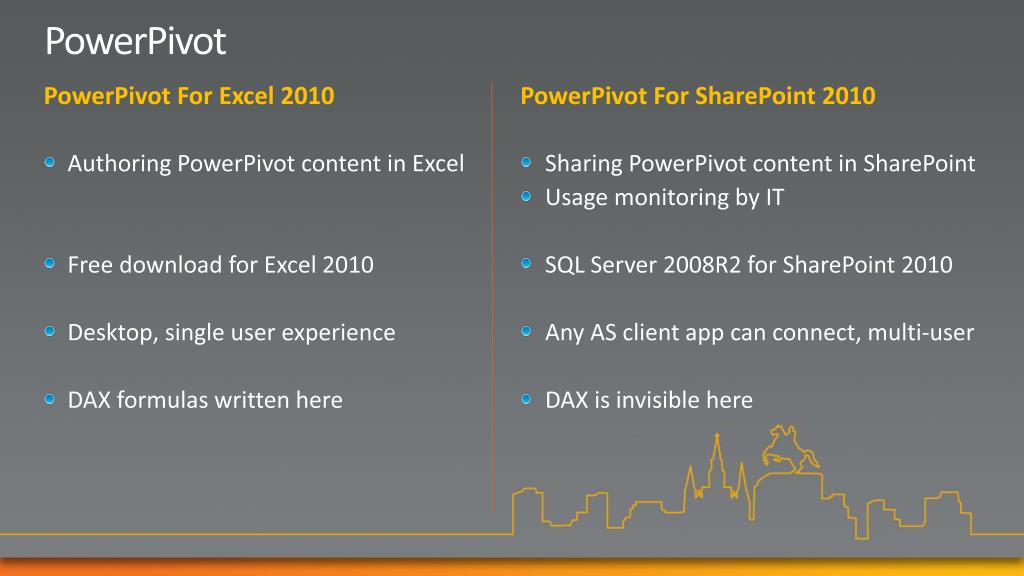 PowerPivot

PowerPivot For Excel 2010

Authoring PowerPivot content in Excel

Free download for Excel 2010

Desktop, single user experience

DAX formulas written here

PowerPivot For SharePoint 2010

Sharing PowerPivot content in SharePoint

Usage monitoring by IT

SQL Server 2008R2 for SharePoint 2010

Any AS client app can connect, multi-user

DAX is invisible here